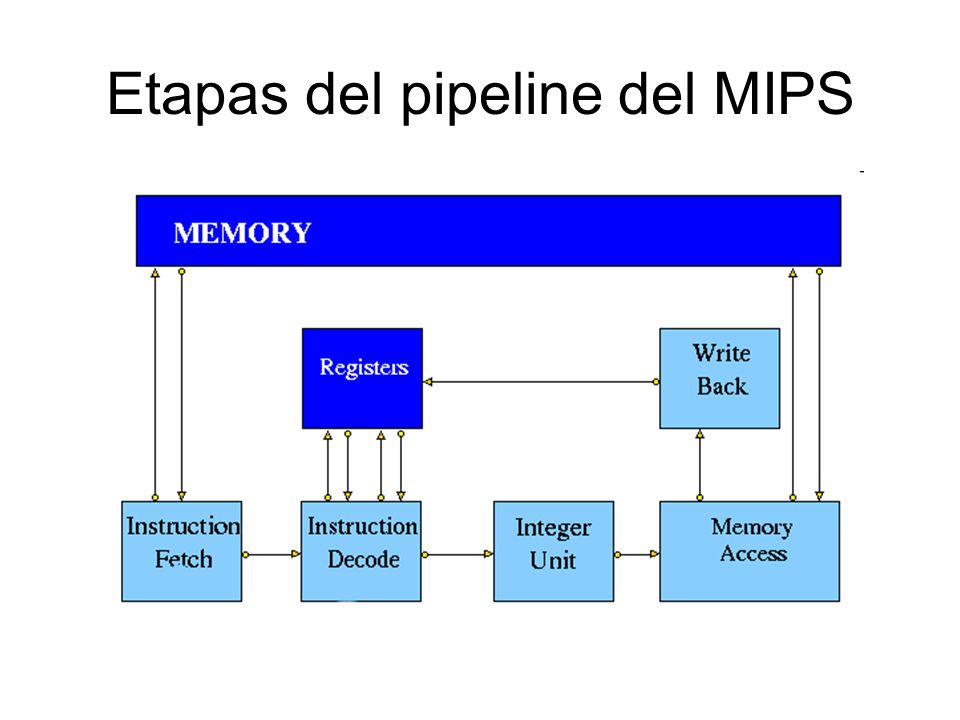 Etapas del pipeline del MIPS

MEMORY

Registers

Write Back

Instruction Fetch

Instruction Decode

Integer Unit

Memory Access